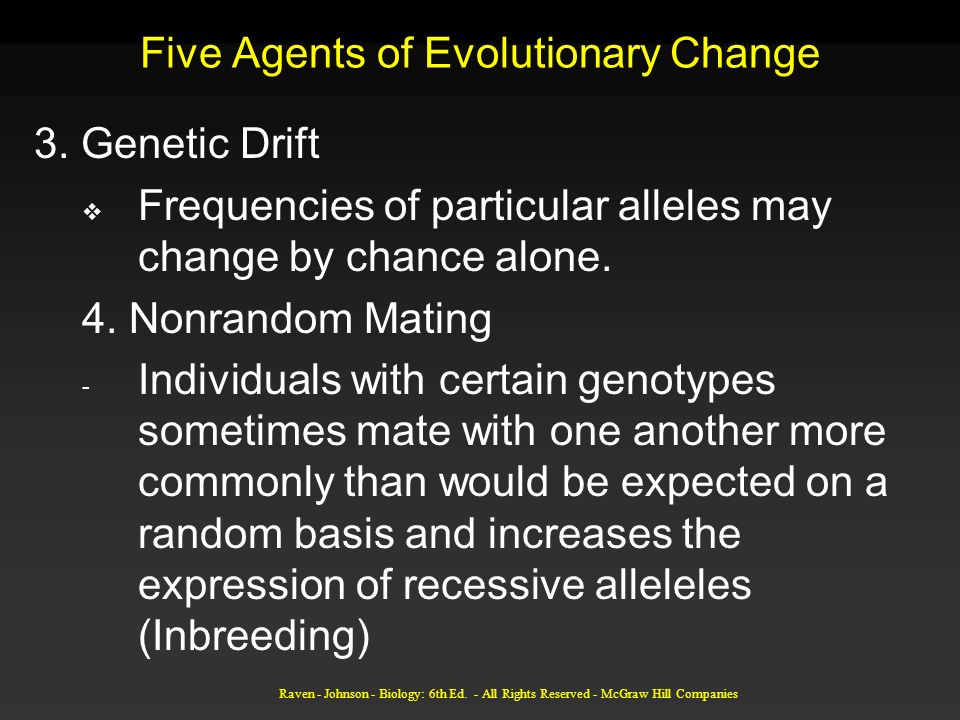 Five Agents of Evolutionary Change

3. Genetic Drift

❖ Frequencies of particular alleles may change by chance alone.

4. Nonrandom Mating

- Individuals with certain genotypes sometimes mate with one another more commonly than would be expected on a random basis and increases the expression of recessive alleleles (Inbreeding)

Raven - Johnson - Biology: 6th Ed. - All Rights Reserved - McGraw Hill Companies